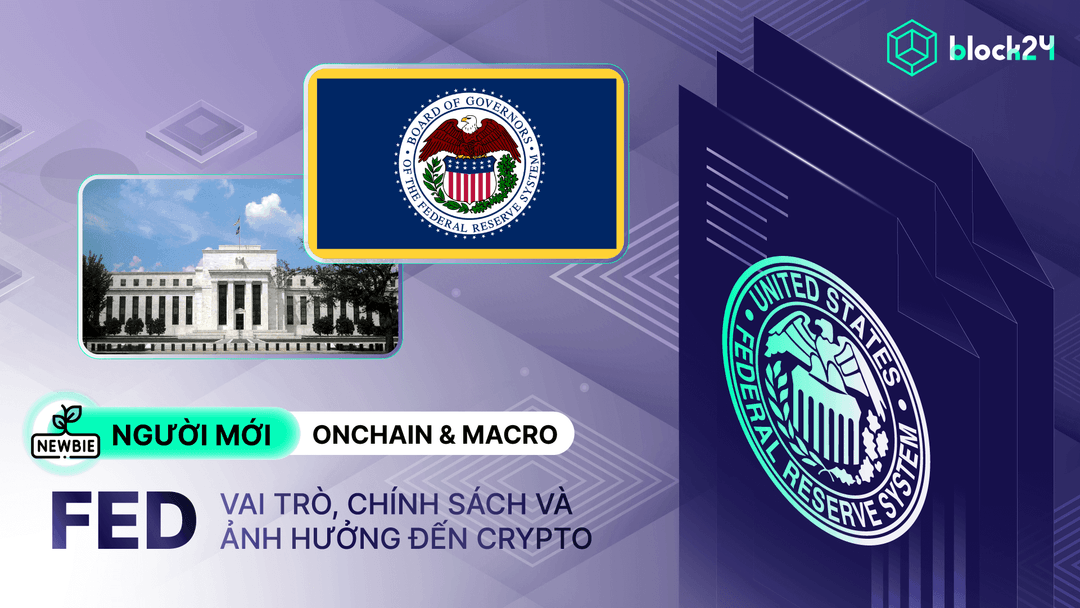 block24

BOARD OF GOVERNORS OF THE FEDERAL RESERVE SYSTEM

UNITED STATES FEDERAL RESERVE SYSTEM

NEWBIE NGƯỜI MỚI ONCHAIN & MACRO

FED VAI TRÒ, CHÍNH SÁCH VÀ ẢNH HƯỞNG ĐẾN CRYPTO